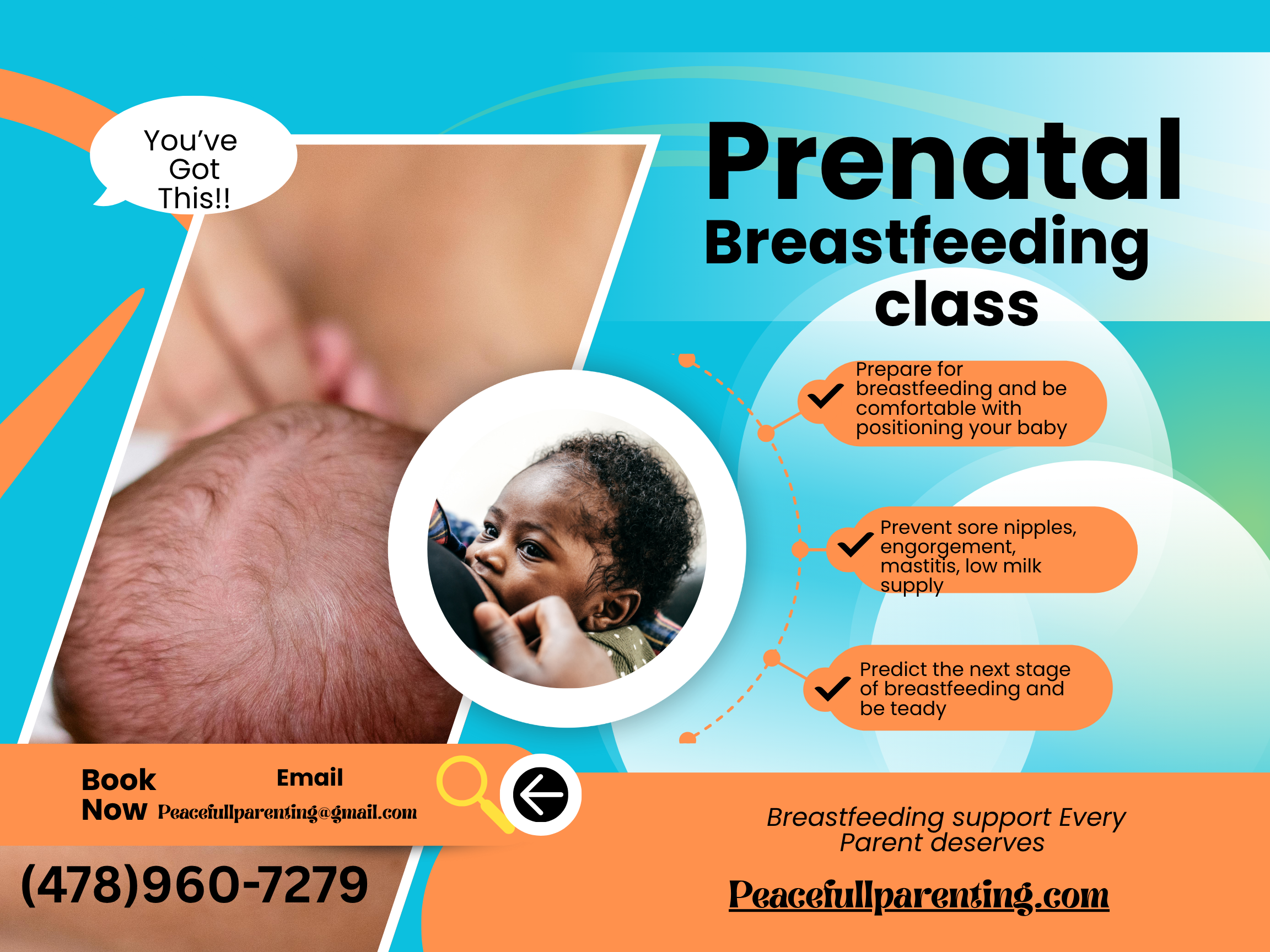 You've Got This!!

Prenatal Breastfeeding class

Prepare for breastfeeding and be comfortable with positioning your baby

Prevent sore nipples, engorgement, mastitis, low milk supply

Predict the next stage of breastfeeding and be teady

Book Now

Email
Peacefullparenting@gmail.com

(478)960-7279

Breastfeeding support Every Parent deserves

Peacefullparenting.com